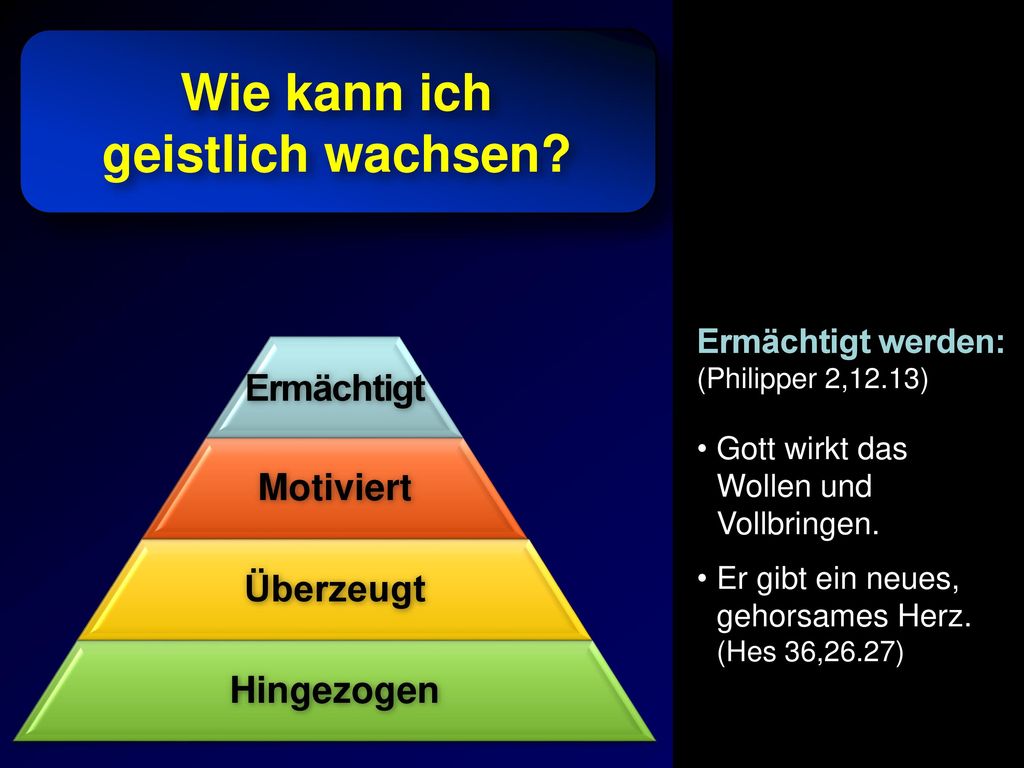 Wie kann ich geistlich wachsen?

Ermächtigt

Motiviert

Überzeugt

Hingezogen

Ermächtigt werden:
(Philipper 2,12.13)

• Gott wirkt das Wollen und Vollbringen.

• Er gibt ein neues, gehorsames Herz. (Hes 36,26.27)